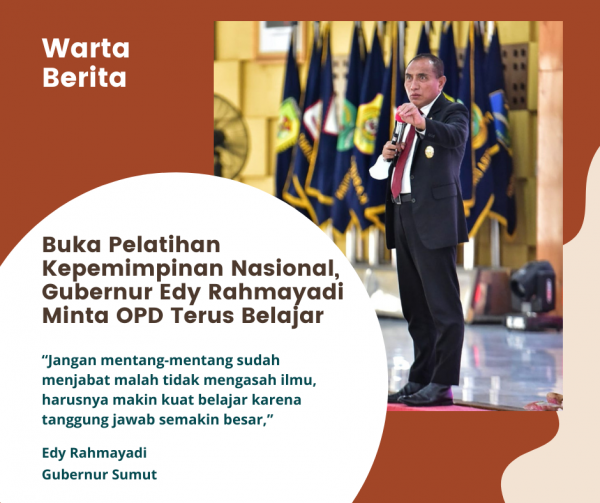 Warta Berita

Buka Pelatihan Kepemimpinan Nasional, Gubernur Edy Rahmayadi Minta OPD Terus Belajar

“Jangan mentang-mentang sudah menjabat malah tidak mengasah ilmu, harusnya makin kuat belajar karena tanggung jawab semakin besar,”

Edy Rahmayadi
Gubernur Sumut